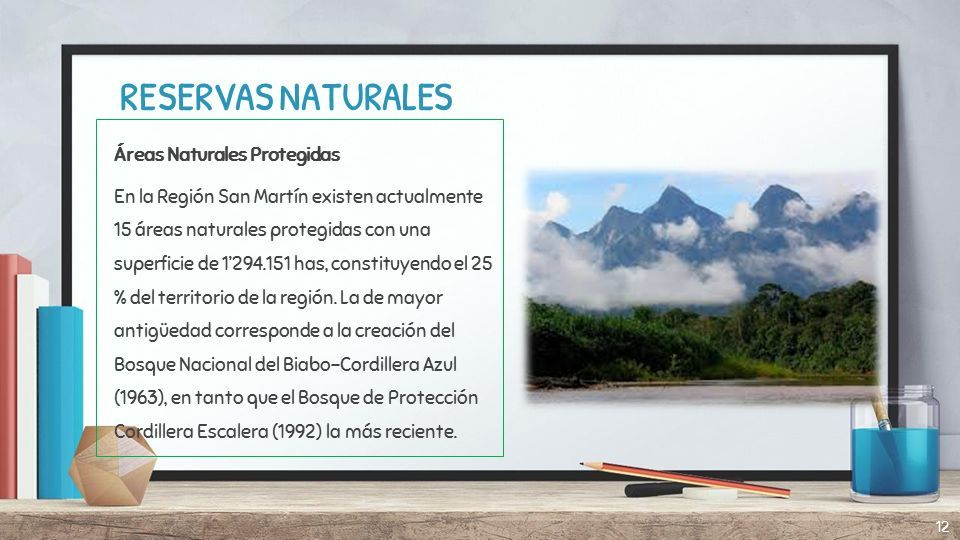 RESERVAS NATURALES

Áreas Naturales Protegidas

En la Región San Martín existen actualmente 15 áreas naturales protegidas con una superficie de 1'294.151 has, constituyendo el 25 % del territorio de la región. La de mayor antigüedad corresponde a la creación del Bosque Nacional del Biabo–Cordillera Azul (1963), en tanto que el Bosque de Protección Cordillera Escalera (1992) la más reciente.

12